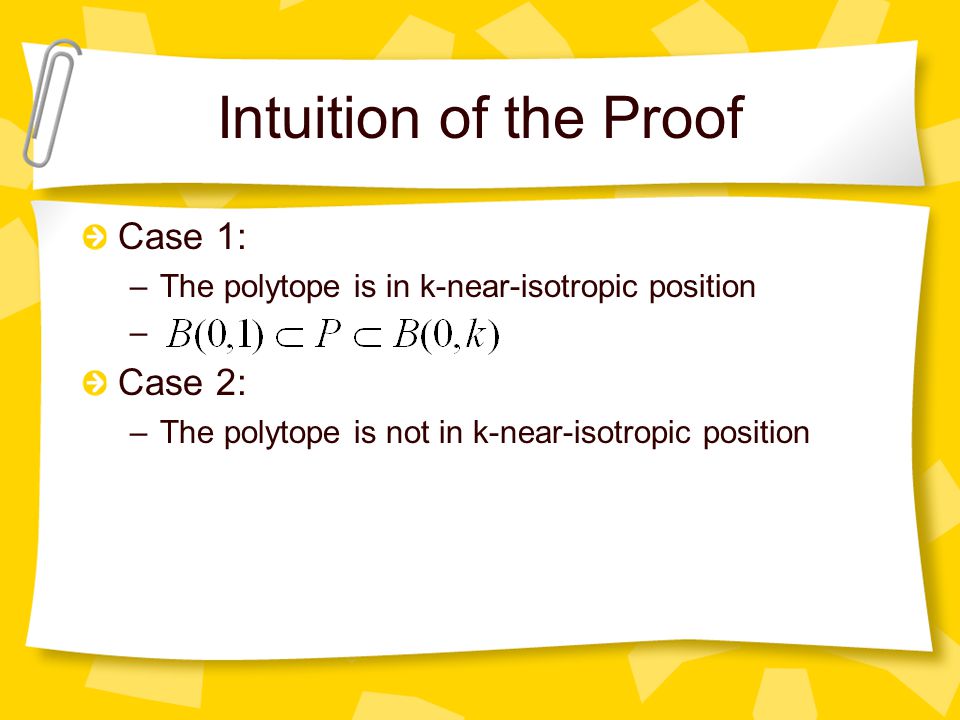 Intuition of the Proof

Case 1:

– The polytope is in k-near-isotropic position

– $B(0,1) \subset P \subset B(0,k)$

Case 2:

– The polytope is not in k-near-isotropic position